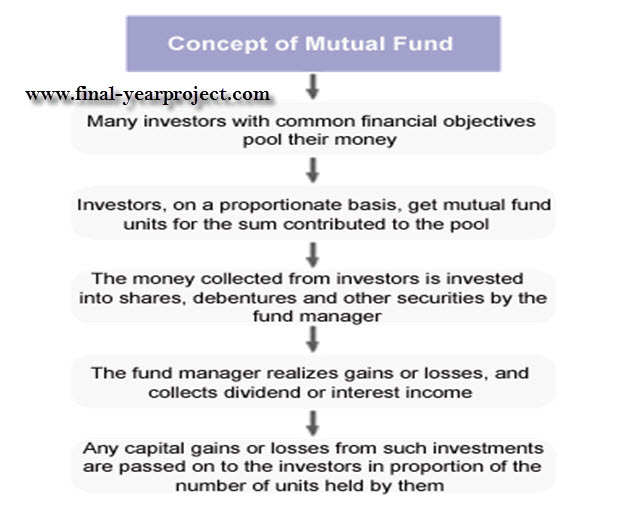 Concept of Mutual Fund

www.final-yearproject.com

Many investors with common financial objectives pool their money

Investors, on a proportionate basis, get mutual fund units for the sum contributed to the pool

The money collected from investors is invested into shares, debentures and other securities by the fund manager

The fund manager realizes gains or losses, and collects dividend or interest income

Any capital gains or losses from such investments are passed on to the investors in proportion of the number of units held by them